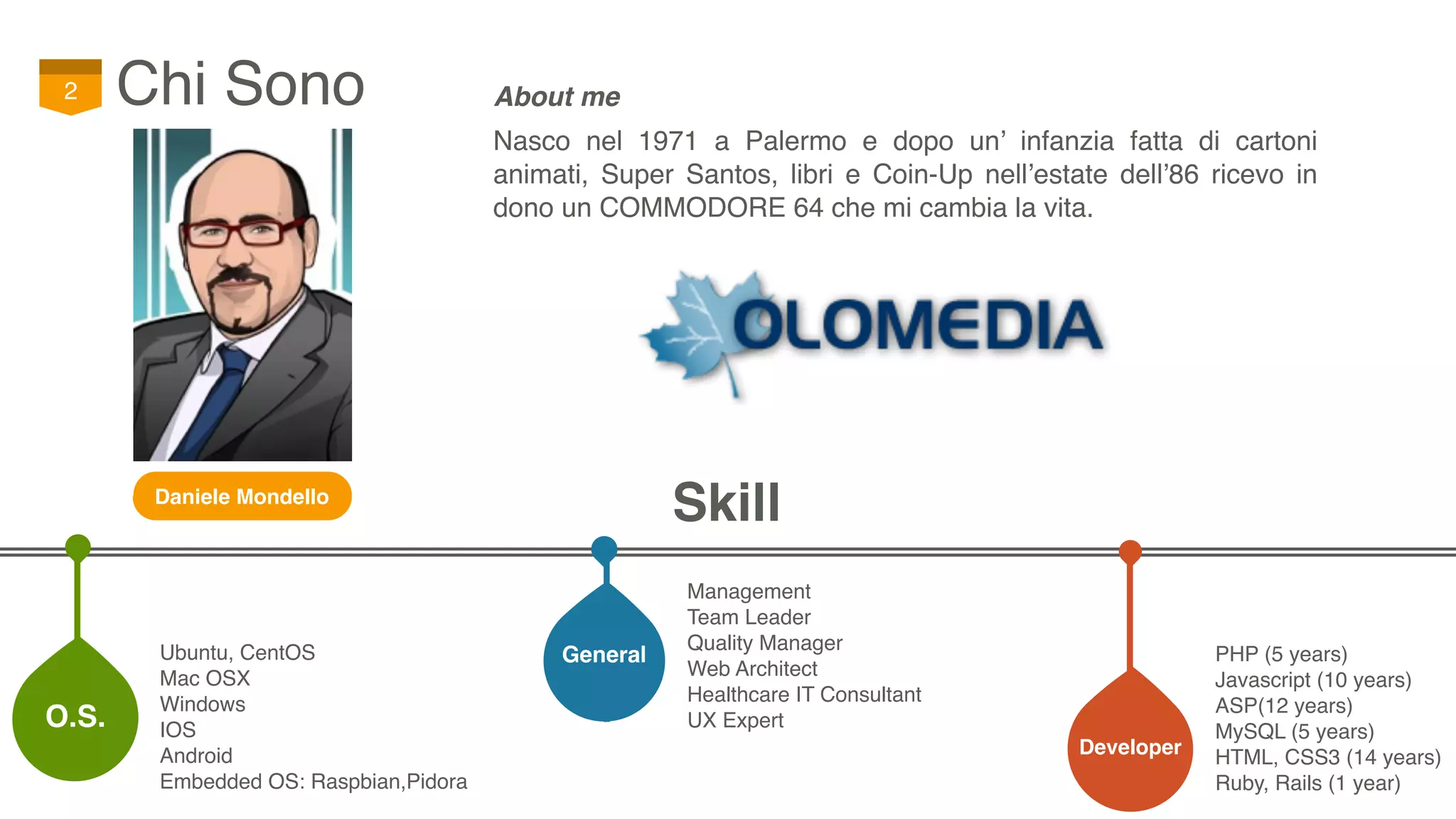 2 Chi Sono

About me

Nasco nel 1971 a Palermo e dopo un' infanzia fatta di cartoni animati, Super Santos, libri e Coin-Up nell'estate dell'86 ricevo in dono un COMMODORE 64 che mi cambia la vita.

OLOMEDIA

Daniele Mondello

Skill

O.S.

Ubuntu, CentOS
Mac OSX
Windows
IOS
Android
Embedded OS: Raspbian,Pidora

General

Management
Team Leader
Quality Manager
Web Architect
Healthcare IT Consultant
UX Expert

Developer

PHP (5 years)
Javascript (10 years)
ASP(12 years)
MySQL (5 years)
HTML, CSS3 (14 years)
Ruby, Rails (1 year)